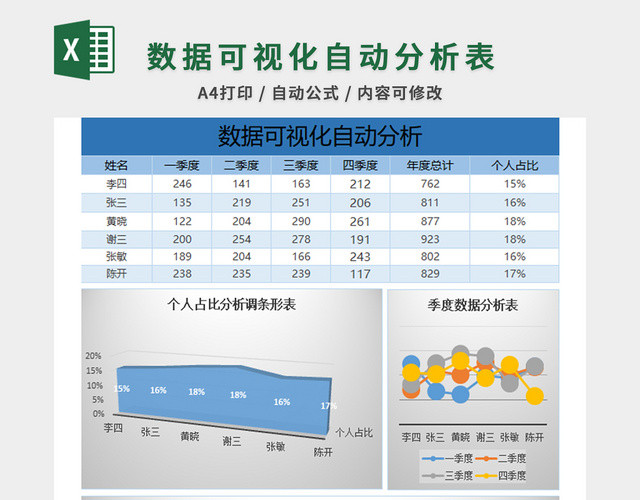 X

数据可视化自动分析表

A4打印 / 自动公式 / 内容可修改

数据可视化自动分析

| 姓名 | 一季度 | 二季度 | 三季度 | 四季度 | 年度总计 | 个人占比 |
|---|---|---|---|---|---|---|
| 李四 | 246 | 141 | 163 | 212 | 762 | 15% |
| 张三 | 135 | 219 | 251 | 206 | 811 | 16% |
| 黄晓 | 122 | 204 | 290 | 261 | 877 | 18% |
| 谢三 | 200 | 254 | 278 | 191 | 923 | 18% |
| 张敏 | 189 | 204 | 166 | 243 | 802 | 16% |
| 陈开 | 238 | 235 | 239 | 117 | 829 | 17% |

个人占比分析调条形表

20%
15%
10%
5%
0%

15% 16% 18% 18% 16% 17%

李四 张三 黄晓 谢三 张敏 陈开

个人占比

季度数据分析表

李四 张三 黄晓 谢三 张敏 陈开

一季度 二季度 三季度 四季度